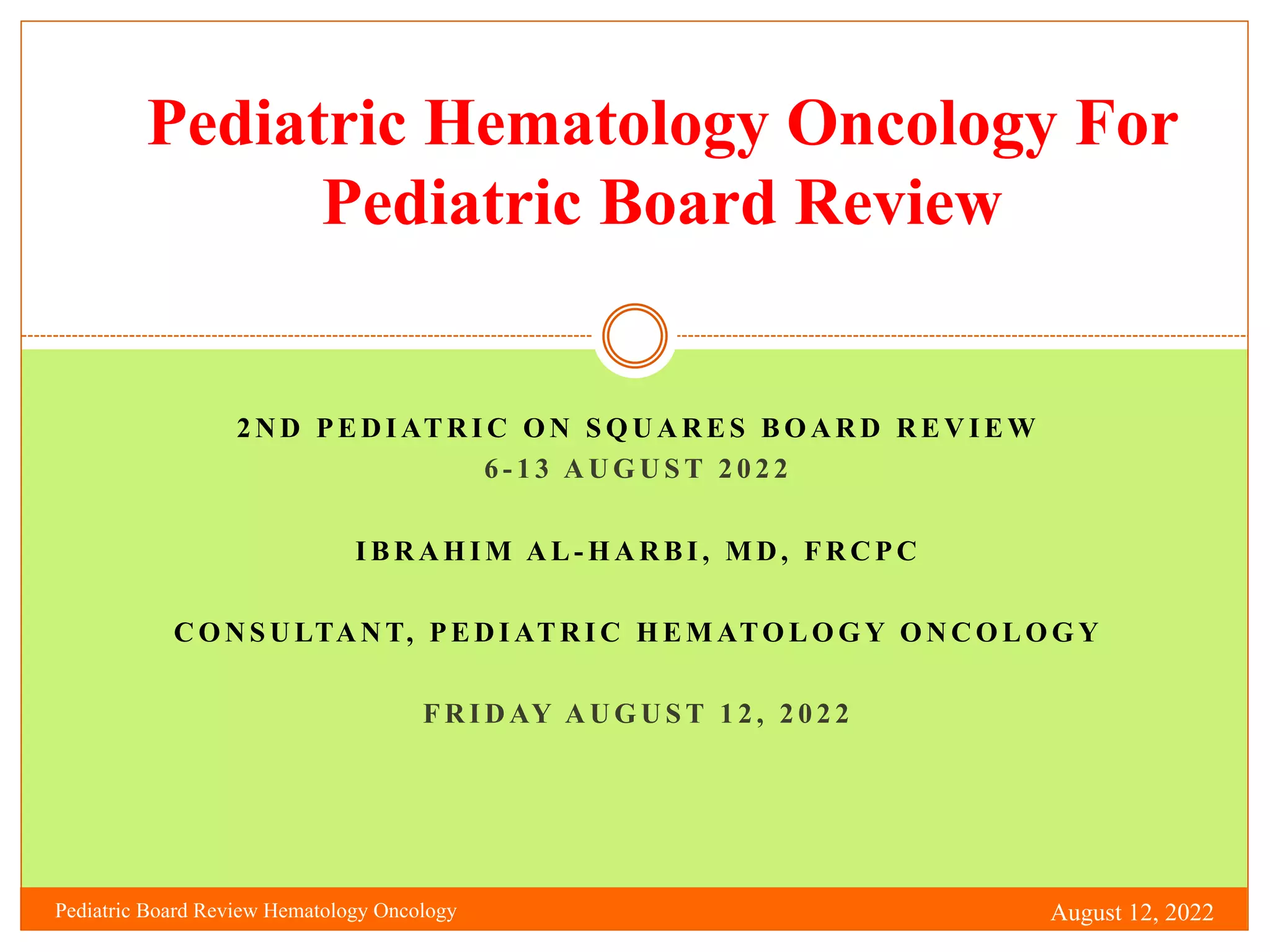 Pediatric Hematology Oncology For Pediatric Board Review

2ND PEDIATRIC ON SQUARES BOARD REVIEW
6-13 AUGUST 2022

IBRAHIM AL-HARBI, MD, FRCPC

CONSULTANT, PEDIATRIC HEMATOLOGY ONCOLOGY

FRIDAY AUGUST 12, 2022

Pediatric Board Review Hematology Oncology

August 12, 2022